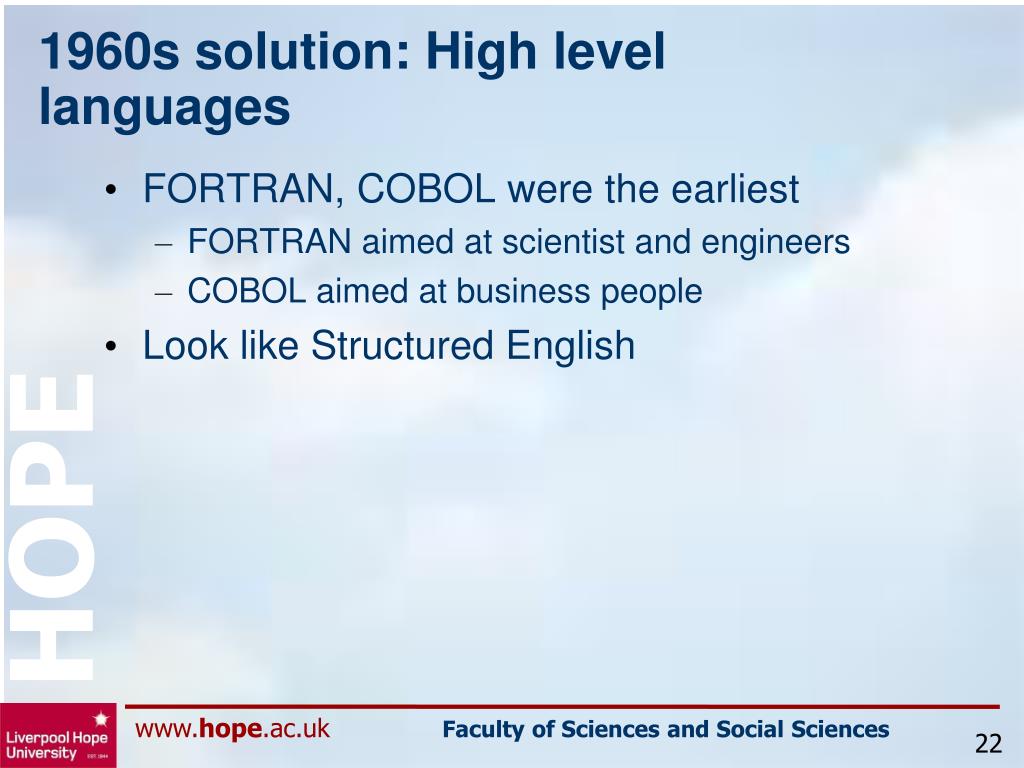 1960s solution: High level languages

• FORTRAN, COBOL were the earliest
– FORTRAN aimed at scientist and engineers
– COBOL aimed at business people
• Look like Structured English

HOPE

Liverpool Hope University EST. 1844

www.hope.ac.uk

Faculty of Sciences and Social Sciences

22